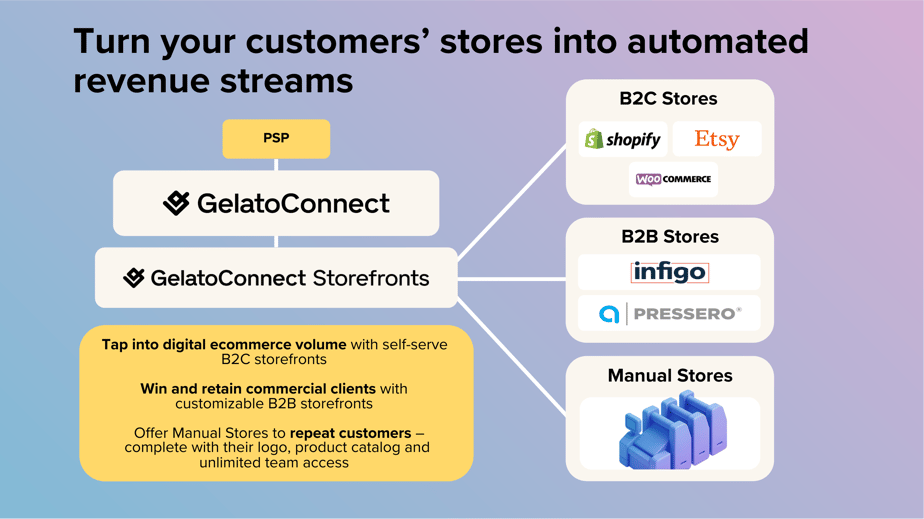 Turn your customers' stores into automated revenue streams

PSP

GelatoConnect

GelatoConnect Storefronts

Tap into digital ecommerce volume with self-serve B2C storefronts

Win and retain commercial clients with customizable B2B storefronts

Offer Manual Stores to repeat customers – complete with their logo, product catalog and unlimited team access

B2C Stores

shopify

Etsy

WOO COMMERCE

B2B Stores

infigo

PRESSERO®

Manual Stores